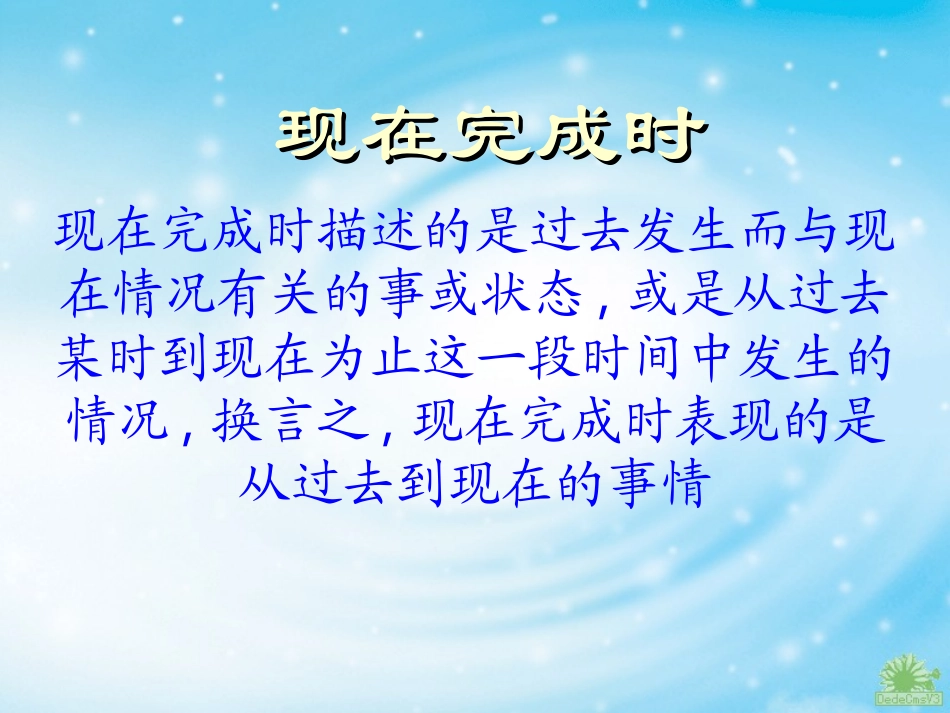 现在完成时

现在完成时描述的是过去发生而与现在情况有关的事或状态，或是从过去某时到现在为止这一段时间中发生的情况，换言之，现在完成时表现的是从过去到现在的事情

DedeCms73